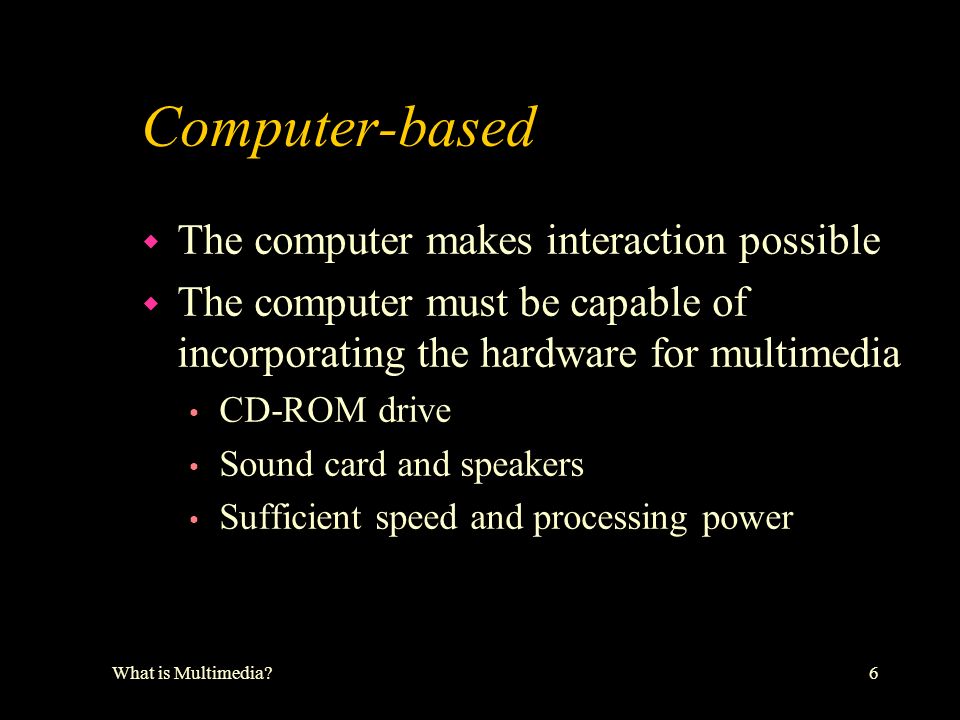 Computer-based

- The computer makes interaction possible
- The computer must be capable of incorporating the hardware for multimedia
  - CD-ROM drive
  - Sound card and speakers
  - Sufficient speed and processing power

What is Multimedia?

6